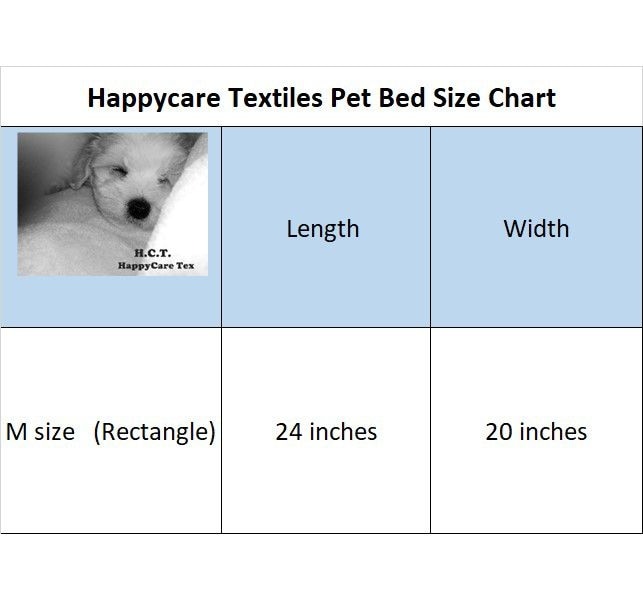 Happycare Textiles Pet Bed Size Chart

| H.C.T. HappyCare Tex | Length | Width |
|---|---|---|
| M size (Rectangle) | 24 inches | 20 inches |